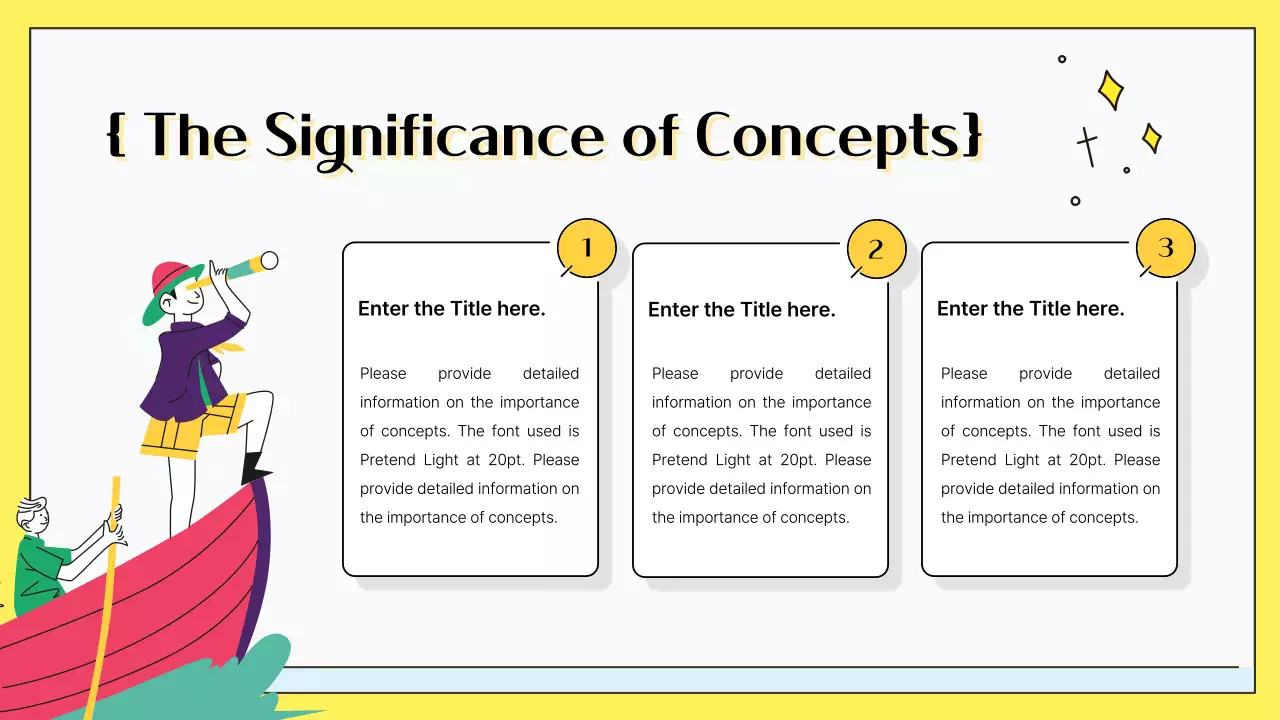 { The Significance of Concepts}

1

Enter the Title here.

Please provide detailed information on the importance of concepts. The font used is Pretend Light at 20pt. Please provide detailed information on the importance of concepts.

2

Enter the Title here.

Please provide detailed information on the importance of concepts. The font used is Pretend Light at 20pt. Please provide detailed information on the importance of concepts.

3

Enter the Title here.

Please provide detailed information on the importance of concepts. The font used is Pretend Light at 20pt. Please provide detailed information on the importance of concepts.